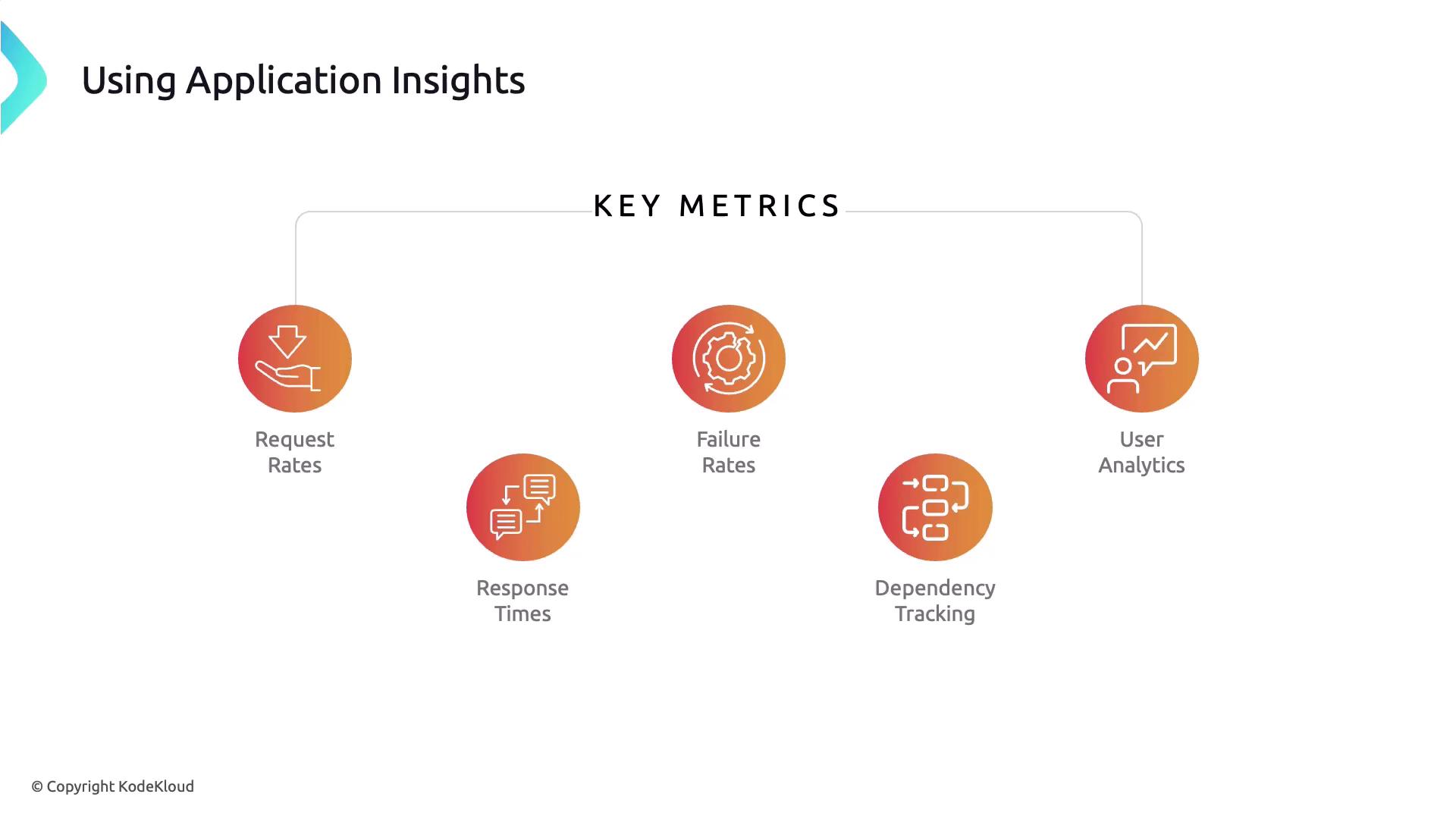 Using Application Insights

KEY METRICS

Request Rates

Response Times

Failure Rates

Dependency Tracking

User Analytics

© Copyright KodeKloud